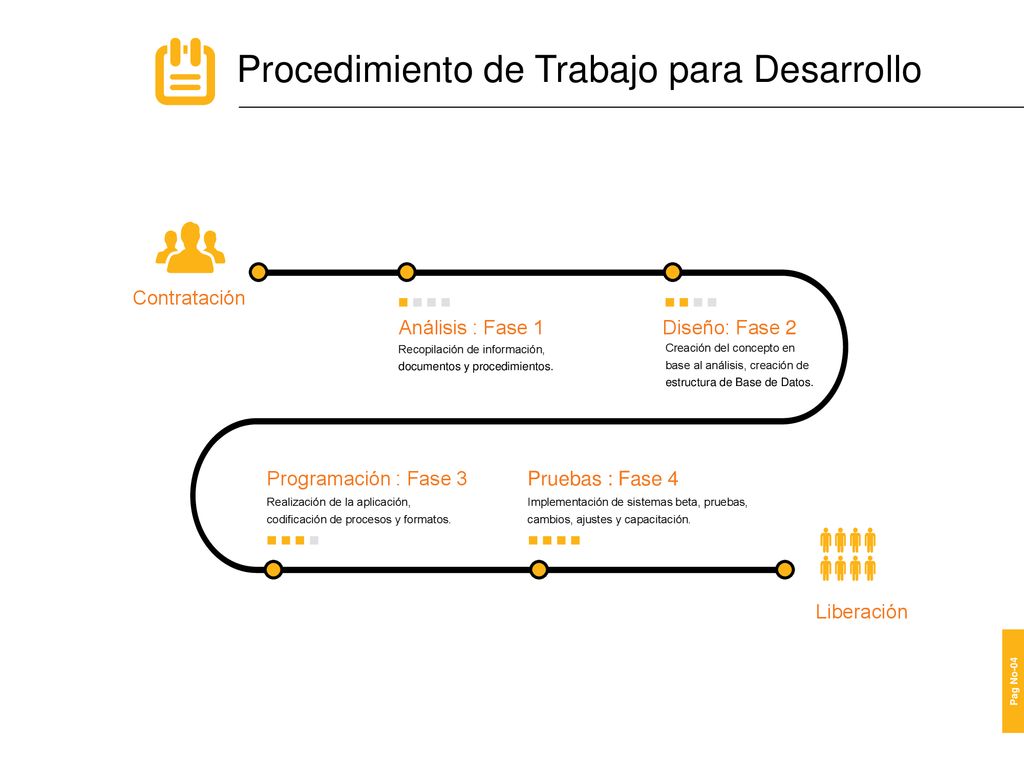 Procedimiento de Trabajo para Desarrollo

Contratación

Análisis : Fase 1
Recopilación de información, documentos y procedimientos.

Diseño: Fase 2
Creación del concepto en base al análisis, creación de estructura de Base de Datos.

Programación : Fase 3
Realización de la aplicación, codificación de procesos y formatos.

Pruebas : Fase 4
Implementación de sistemas beta, pruebas, cambios, ajustes y capacitación.

Liberación

Pag No-04